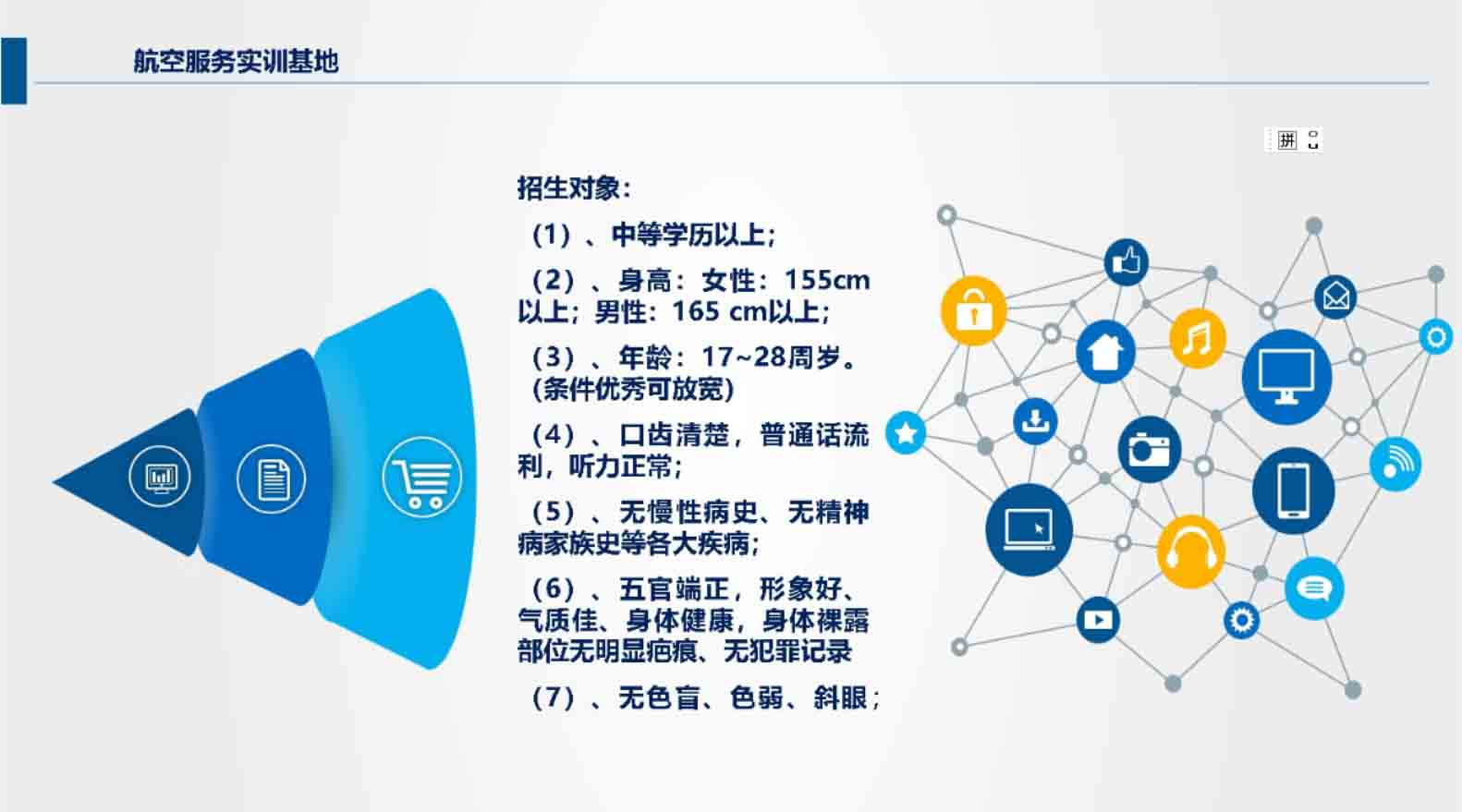 航空服务实训基地

拼

招生对象：

（1）、中等学历以上；

（2）、身高：女性：155cm以上；男性：165 cm以上；

（3）、年龄：17~28周岁。(条件优秀可放宽)

（4）、口齿清楚，普通话流利，听力正常；

（5）、无慢性病史、无精神病家族史等各大疾病；

（6）、五官端正，形象好、气质佳、身体健康，身体裸露部位无明显疤痕、无犯罪记录

（7）、无色盲、色弱、斜眼；